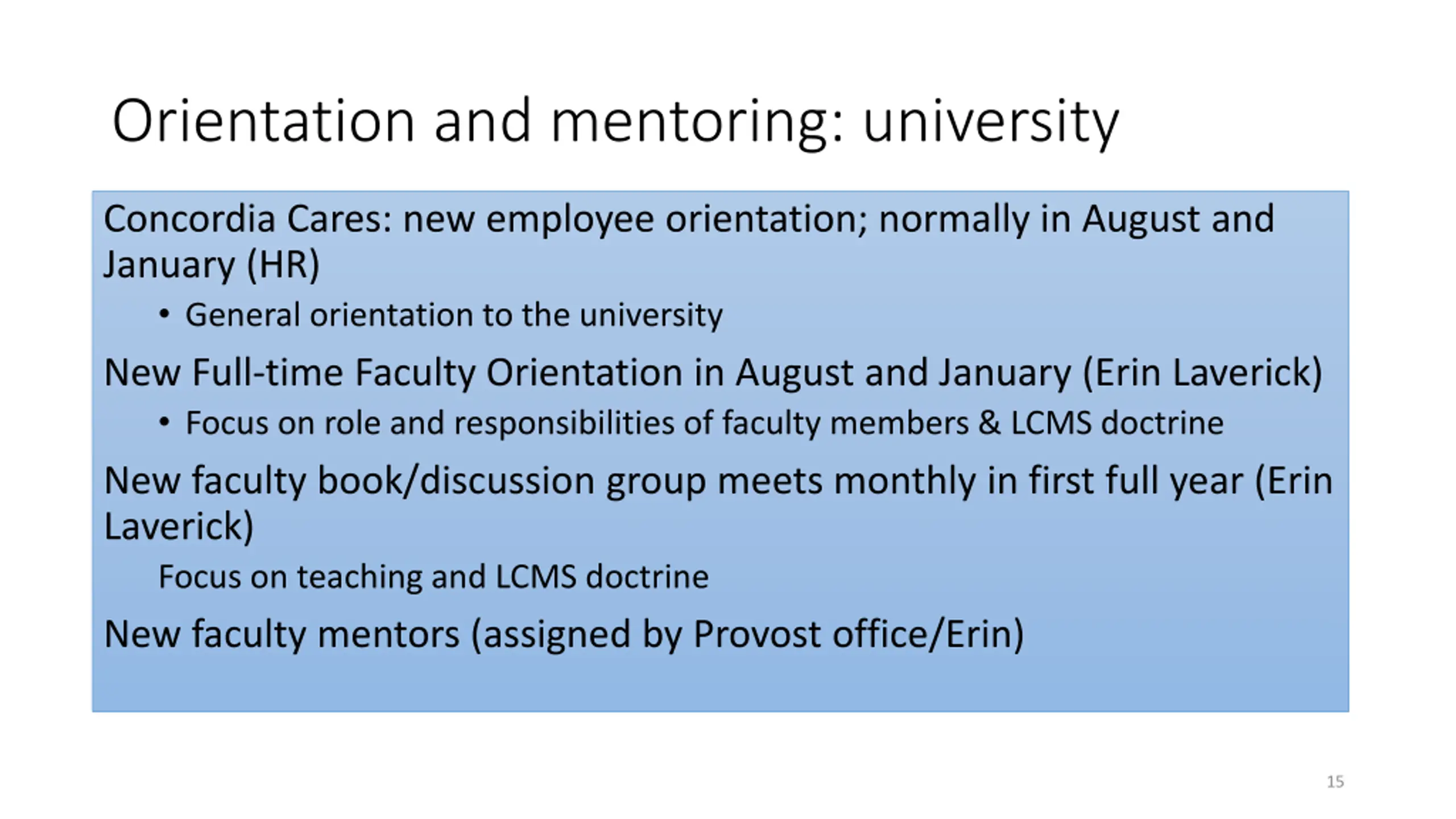 Orientation and mentoring: university

Concordia Cares: new employee orientation; normally in August and January (HR)

• General orientation to the university

New Full-time Faculty Orientation in August and January (Erin Laverick)

• Focus on role and responsibilities of faculty members & LCMS doctrine

New faculty book/discussion group meets monthly in first full year (Erin Laverick)

Focus on teaching and LCMS doctrine

New faculty mentors (assigned by Provost office/Erin)

15